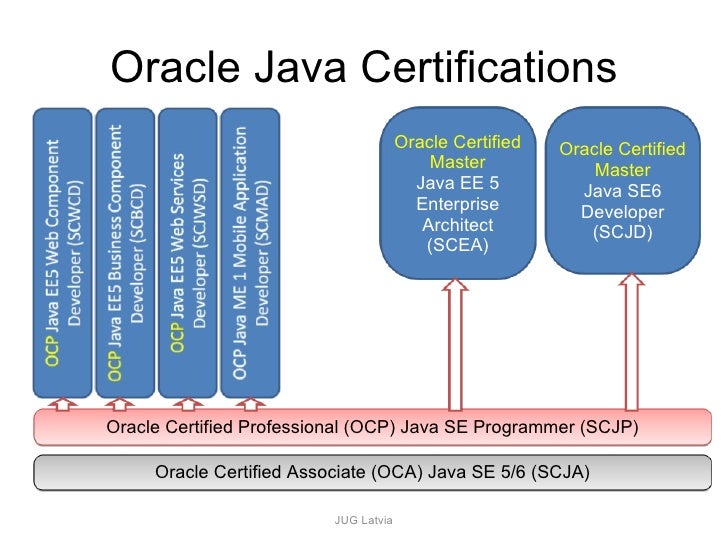 Oracle Java Certifications

OCP Java EE5 Web Component Developer (SCWCD)

OCP Java EE5 Business Component Developer (SCBCD)

OCP Java EE5 Web Services Developer (SCJWSD)

OCP Java ME 1 Mobile Application Developer (SCMAD)

Oracle Certified Master Java EE 5 Enterprise Architect (SCEA)

Oracle Certified Master Java SE6 Developer (SCJD)

Oracle Certified Professional (OCP) Java SE Programmer (SCJP)

Oracle Certified Associate (OCA) Java SE 5/6 (SCJA)

JUG Latvia